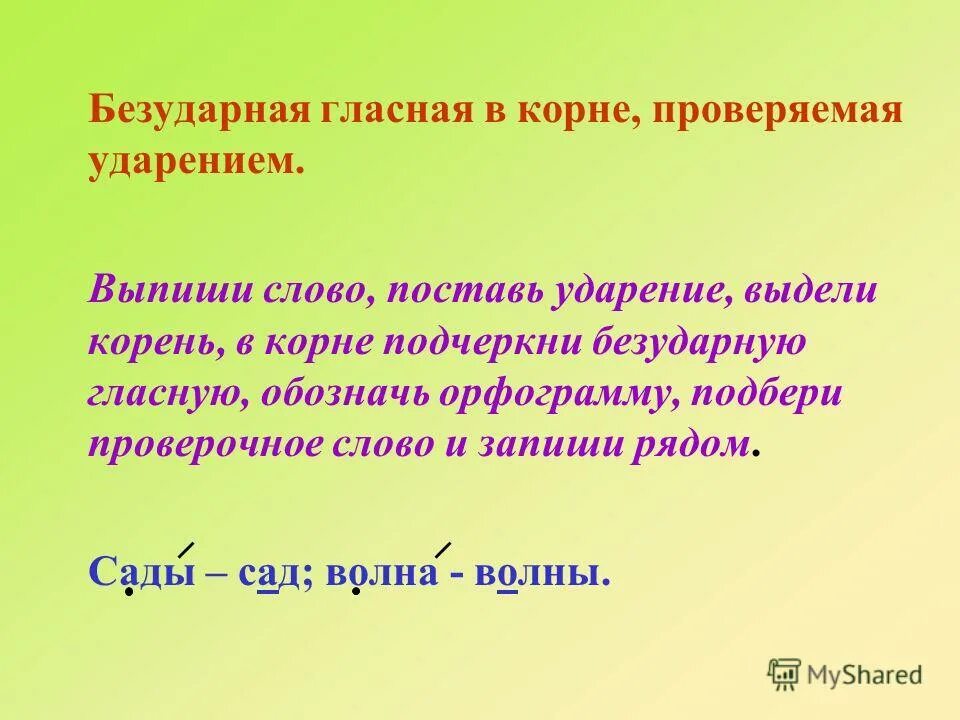 Безударная гласная в корне, проверяемая ударением.

Выпиши слово, поставь ударение, выдели корень, в корне подчеркни безударную гласную, обозначь орфограмму, подбери проверочное слово и запиши рядом.

Сады – сад; волна - волны.

MyShared